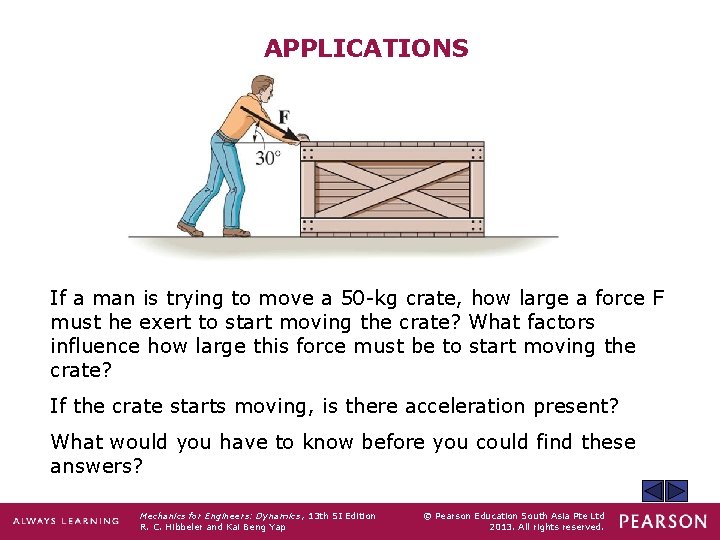 APPLICATIONS

F

30°

If a man is trying to move a 50-kg crate, how large a force F must he exert to start moving the crate? What factors influence how large this force must be to start moving the crate?

If the crate starts moving, is there acceleration present?

What would you have to know before you could find these answers?

ALWAYS LEARNING

Mechanics for Engineers: Dynamics, 13th SI Edition
R. C. Hibbeler and Kai Beng Yap

© Pearson Education South Asia Pte Ltd
2013. All rights reserved.

PEARSON